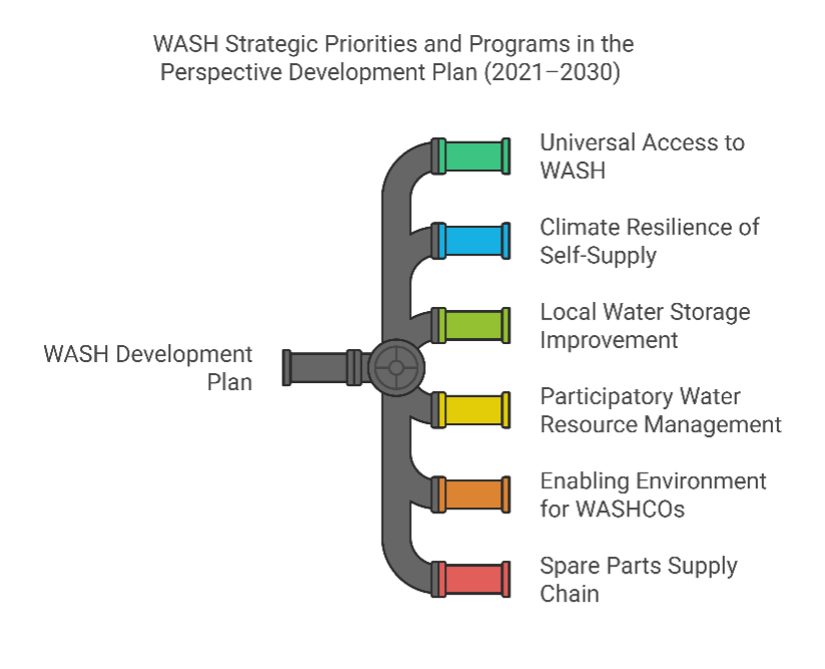 WASH Strategic Priorities and Programs in the Perspective Development Plan (2021–2030)

WASH Development Plan

Universal Access to WASH

Climate Resilience of Self-Supply

Local Water Storage Improvement

Participatory Water Resource Management

Enabling Environment for WASHCOs

Spare Parts Supply Chain